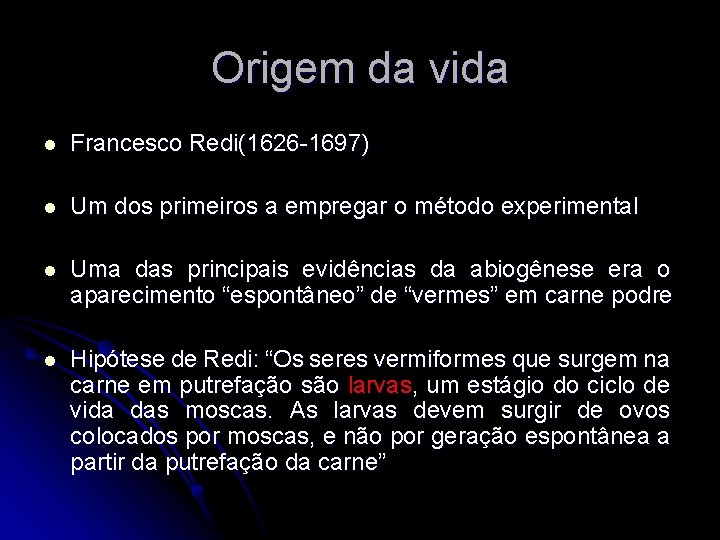 Origem da vida

Francesco Redi(1626-1697)

Um dos primeiros a empregar o método experimental

Uma das principais evidências da abiogênese era o aparecimento “espontâneo” de “vermes” em carne podre

Hipótese de Redi: “Os seres vermiformes que surgem na carne em putrefação são larvas, um estágio do ciclo de vida das moscas. As larvas devem surgir de ovos colocados por moscas, e não por geração espontânea a partir da putrefação da carne”